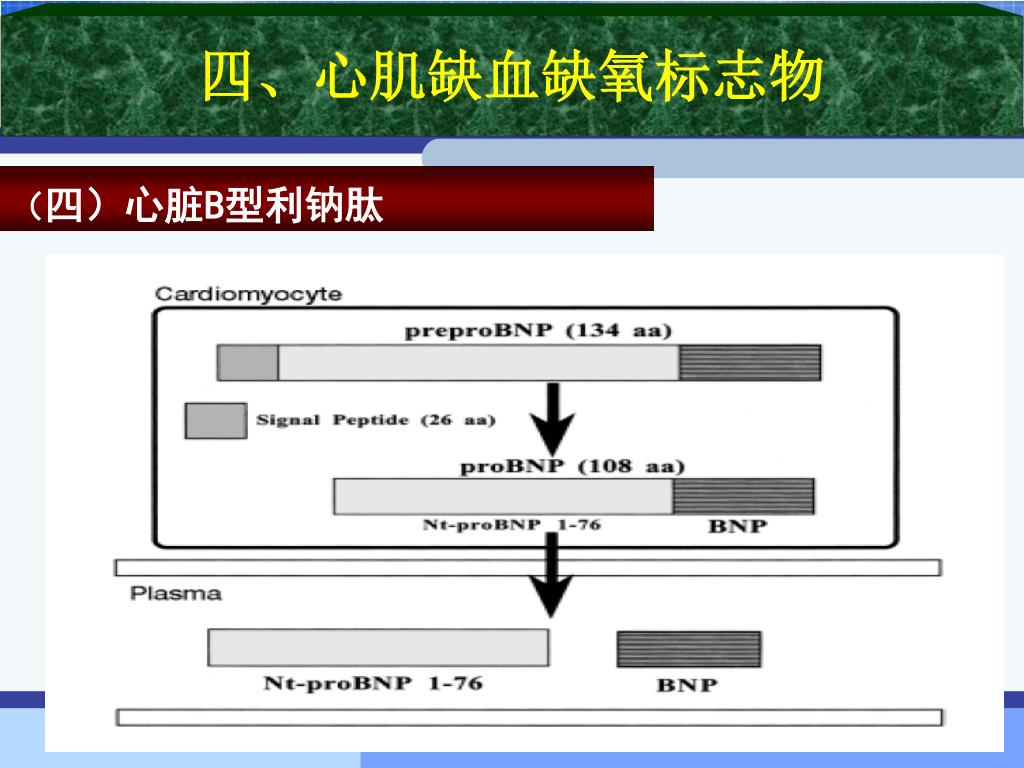 四、心肌缺血缺氧标志物

（四）心脏B型利钠肽

Cardiomyocyte

preproBNP (134 aa)

Signal Peptide (26 aa)

proBNP (108 aa)

Nt-proBNP 1-76

BNP

Plasma

Nt-proBNP 1-76

BNP